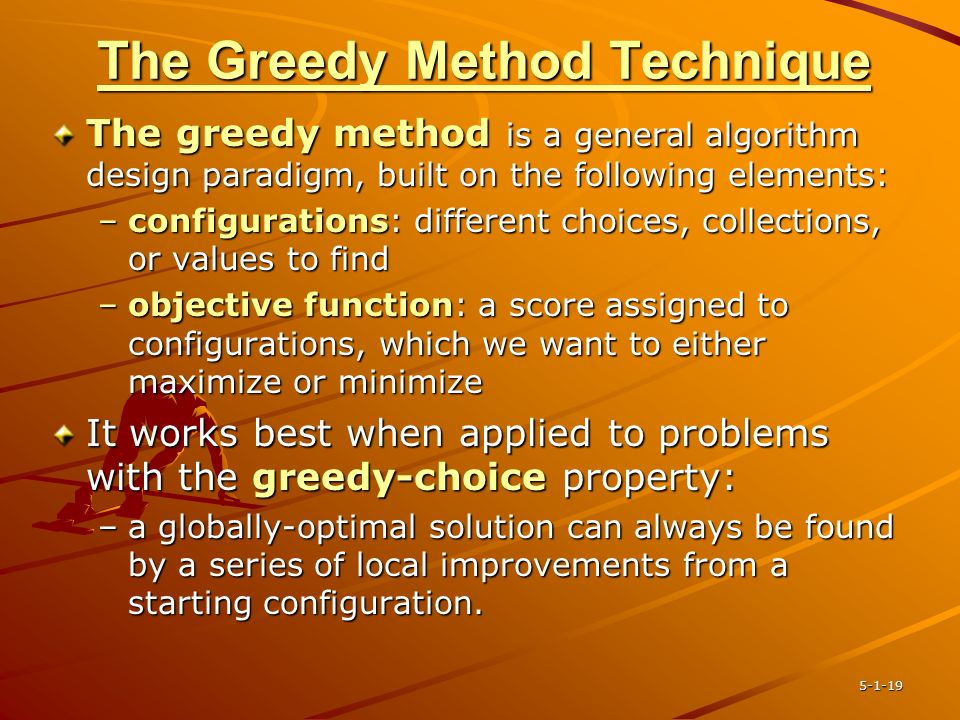 The Greedy Method Technique

The greedy method is a general algorithm design paradigm, built on the following elements:

– configurations: different choices, collections, or values to find

– objective function: a score assigned to configurations, which we want to either maximize or minimize

It works best when applied to problems with the greedy-choice property:

– a globally-optimal solution can always be found by a series of local improvements from a starting configuration.

5-1-19